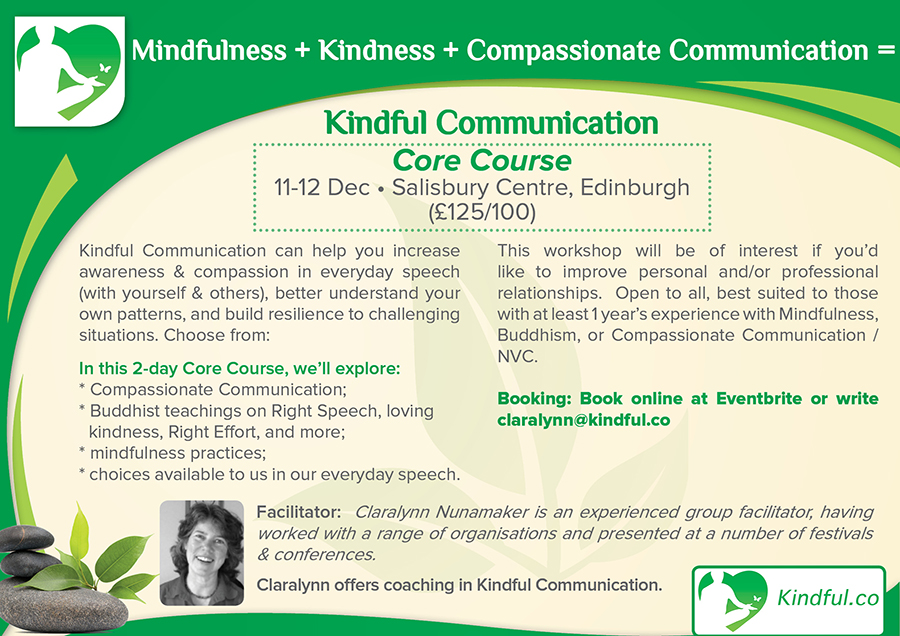 Mindfulness + Kindness + Compassionate Communication =

Kindful Communication

Core Course

11-12 Dec • Salisbury Centre, Edinburgh
(£125/100)

Kindful Communication can help you increase awareness & compassion in everyday speech (with yourself & others), better understand your own patterns, and build resilience to challenging situations. Choose from:

In this 2-day Core Course, we'll explore:
* Compassionate Communication;
* Buddhist teachings on Right Speech, loving kindness, Right Effort, and more;
* mindfulness practices;
* choices available to us in our everyday speech.

This workshop will be of interest if you'd like to improve personal and/or professional relationships. Open to all, best suited to those with at least 1 year's experience with Mindfulness, Buddhism, or Compassionate Communication / NVC.

Booking: Book online at Eventbrite or write claralynn@kindful.co

Facilitator: Claralynn Nunamaker is an experienced group facilitator, having worked with a range of organisations and presented at a number of festivals & conferences.

Claralynn offers coaching in Kindful Communication.

Kindful.co